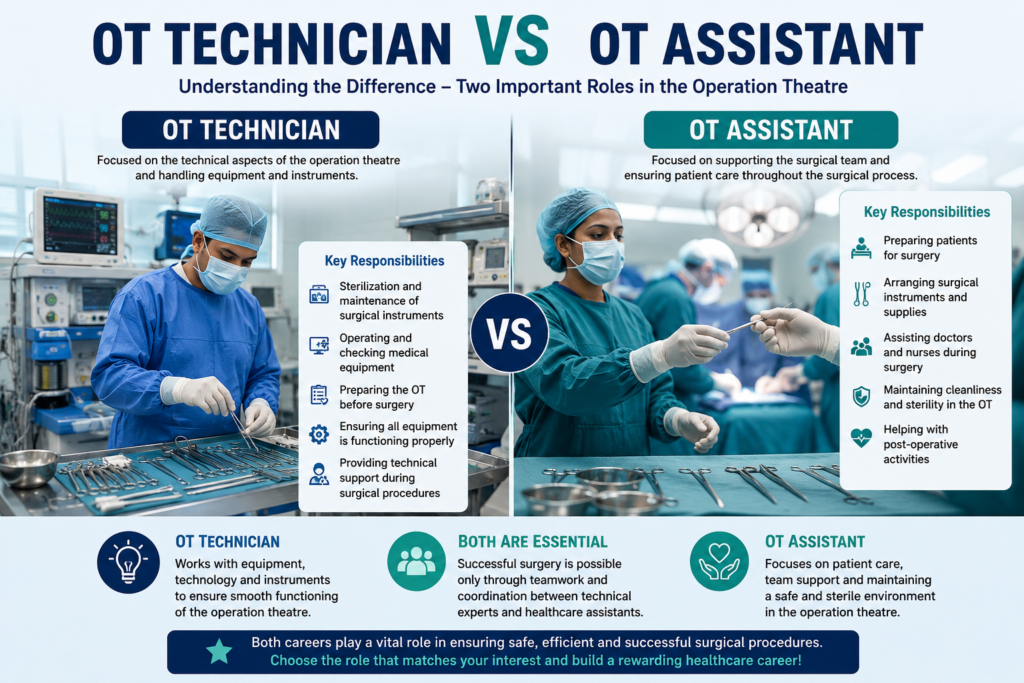 OT TECHNICIAN VS OT ASSISTANT

Understanding the Difference – Two Important Roles in the Operation Theatre

OT TECHNICIAN

Focused on the technical aspects of the operation theatre and handling equipment and instruments.

Key Responsibilities

Sterilization and maintenance of surgical instruments

Operating and checking medical equipment

Preparing the OT before surgery

Ensuring all equipment is functioning properly

Providing technical support during surgical procedures

VS

OT ASSISTANT

Focused on supporting the surgical team and ensuring patient care throughout the surgical process.

Key Responsibilities

Preparing patients for surgery

Arranging surgical instruments and supplies

Assisting doctors and nurses during surgery

Maintaining cleanliness and sterility in the OT

Helping with post-operative activities

OT TECHNICIAN

Works with equipment, technology and instruments to ensure smooth functioning of the operation theatre.

BOTH ARE ESSENTIAL

Successful surgery is possible only through teamwork and coordination between technical experts and healthcare assistants.

OT ASSISTANT

Focuses on patient care, team support and maintaining a safe and sterile environment in the operation theatre.

Both careers play a vital role in ensuring safe, efficient and successful surgical procedures.
Choose the role that matches your interest and build a rewarding healthcare career!